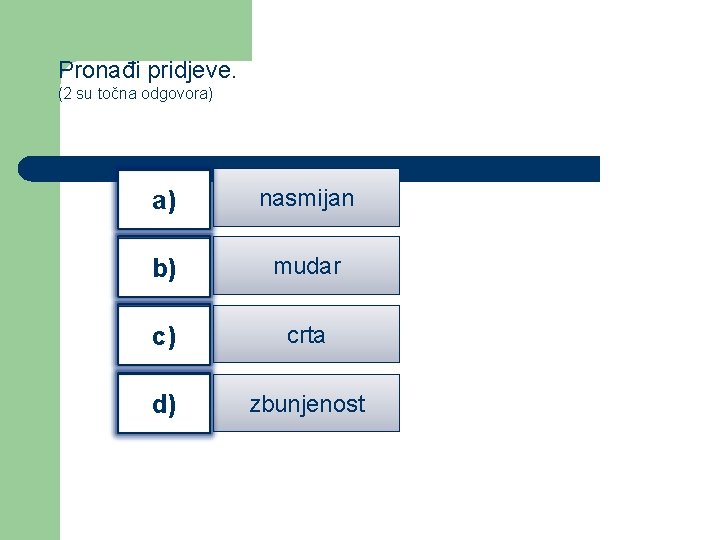 Pronađi pridjeve.
(2 su točna odgovora)

a) nasmijan
b) mudar
c) crta
d) zbunjenost